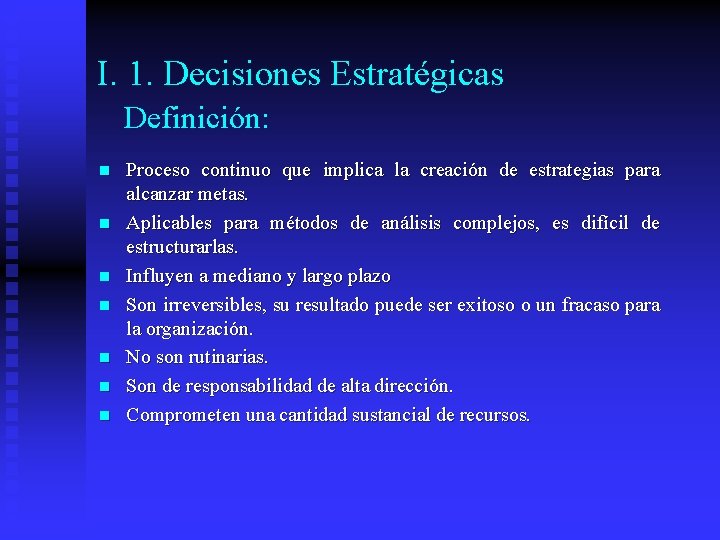 I. 1. Decisiones Estratégicas
Definición:

- Proceso continuo que implica la creación de estrategias para alcanzar metas.
- Aplicables para métodos de análisis complejos, es difícil de estructurarlas.
- Influyen a mediano y largo plazo
- Son irreversibles, su resultado puede ser exitoso o un fracaso para la organización.
- No son rutinarias.
- Son de responsabilidad de alta dirección.
- Comprometen una cantidad sustancial de recursos.